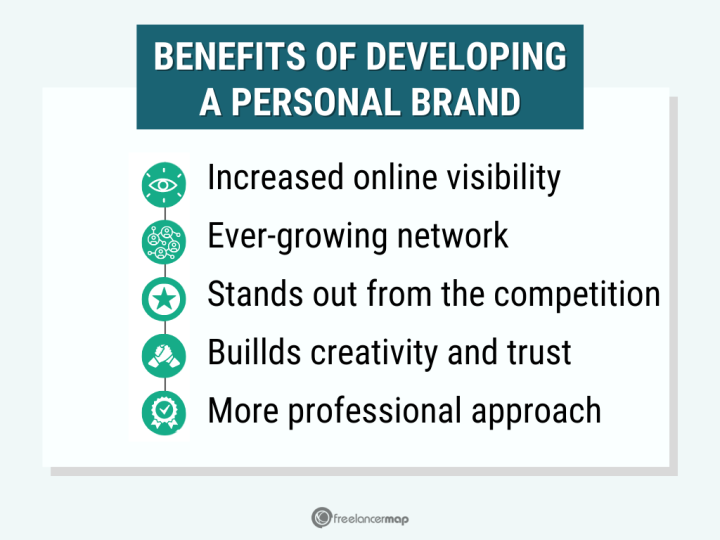 BENEFITS OF DEVELOPING A PERSONAL BRAND

Increased online visibility

Ever-growing network

Stands out from the competition

Buillds creativity and trust

More professional approach

freelancermap